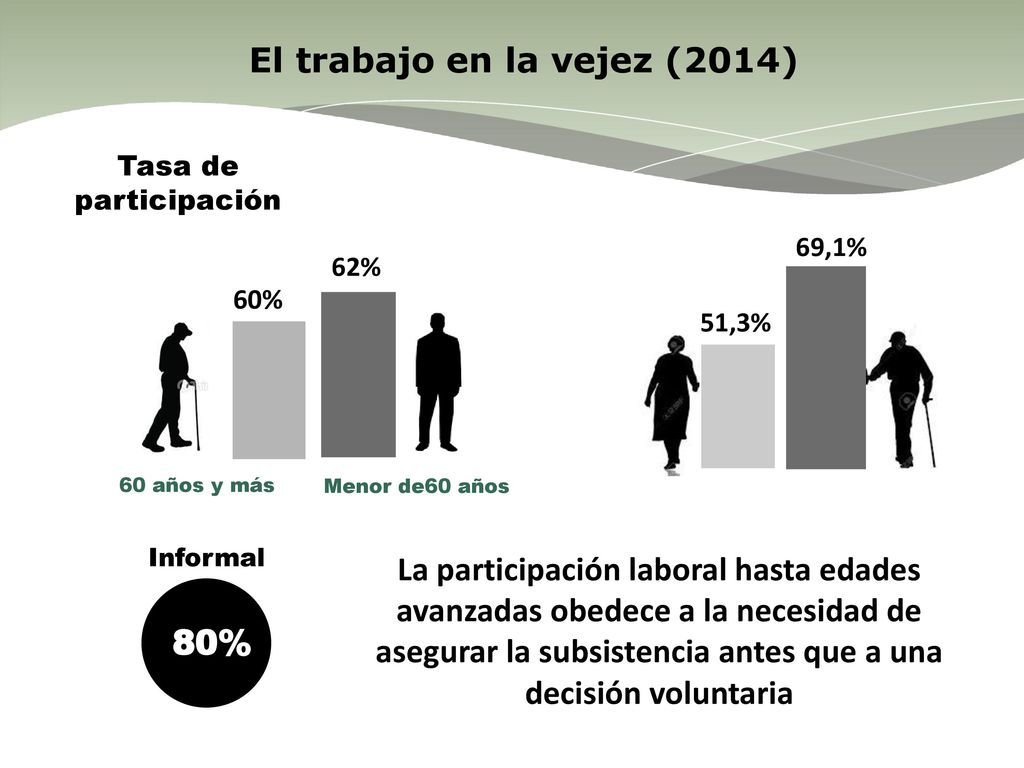 El trabajo en la vejez (2014)

Tasa de participación

60%

62%

60 años y más

Menor de60 años

51,3%

69,1%

Informal

80%

La participación laboral hasta edades avanzadas obedece a la necesidad de asegurar la subsistencia antes que a una decisión voluntaria